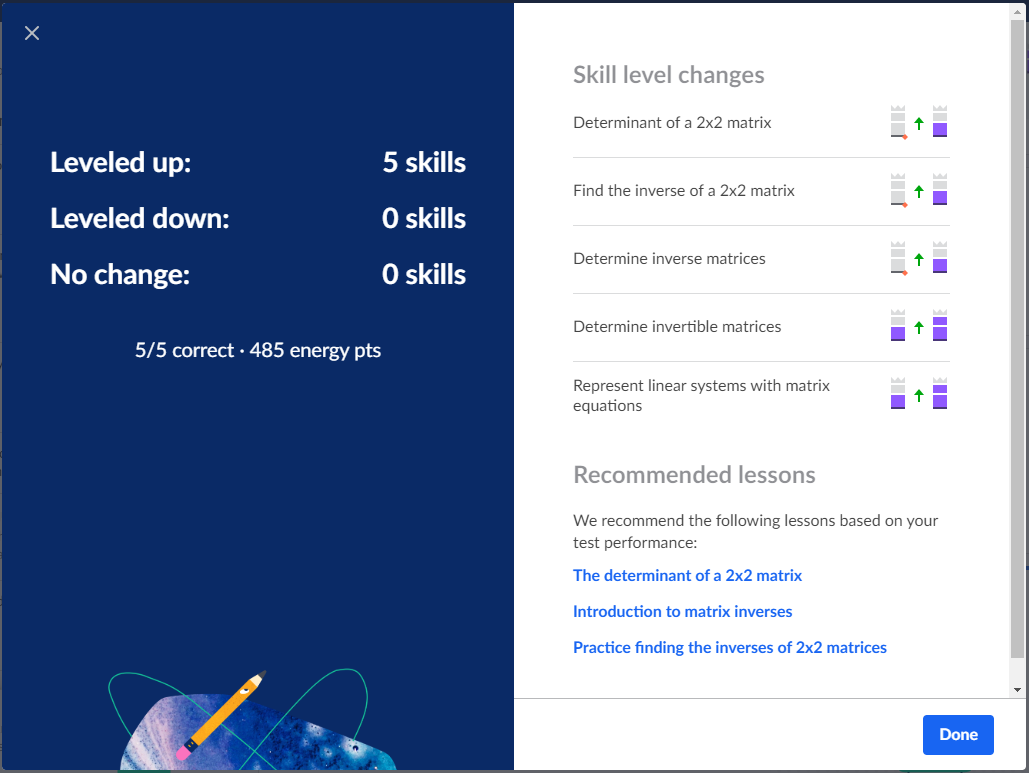 Leveled up: 5 skills
Leveled down: 0 skills
No change: 0 skills

5/5 correct · 485 energy pts

Skill level changes

Determinant of a 2x2 matrix

Find the inverse of a 2x2 matrix

Determine inverse matrices

Determine invertible matrices

Represent linear systems with matrix equations

Recommended lessons

We recommend the following lessons based on your test performance:

The determinant of a 2x2 matrix

Introduction to matrix inverses

Practice finding the inverses of 2x2 matrices

Done